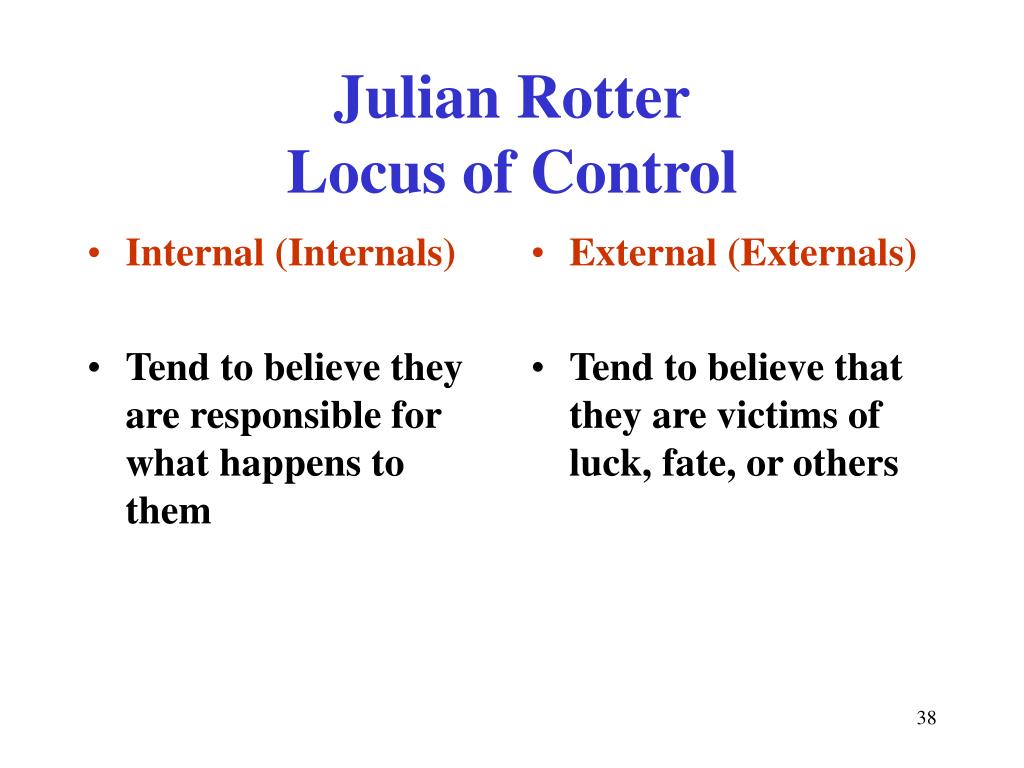 Julian Rotter
Locus of Control

• Internal (Internals)

• Tend to believe they are responsible for what happens to them

• External (Externals)

• Tend to believe that they are victims of luck, fate, or others

38